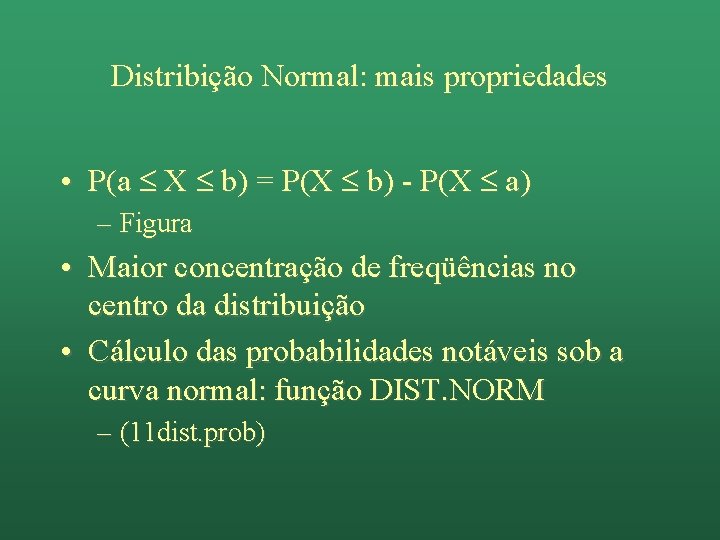 Distribição Normal: mais propriedades

• $P(a \leq X \leq b) = P(X \leq b) - P(X \leq a)$

– Figura

• Maior concentração de freqüências no centro da distribuição

• Cálculo das probabilidades notáveis sob a curva normal: função DIST.NORM

– (11dist.prob)